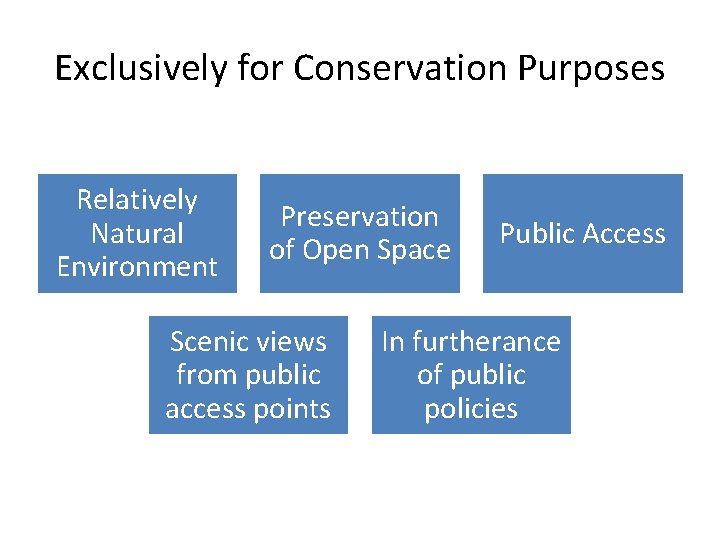 Exclusively for Conservation Purposes

Relatively Natural Environment

Preservation of Open Space

Public Access

Scenic views from public access points

In furtherance of public policies